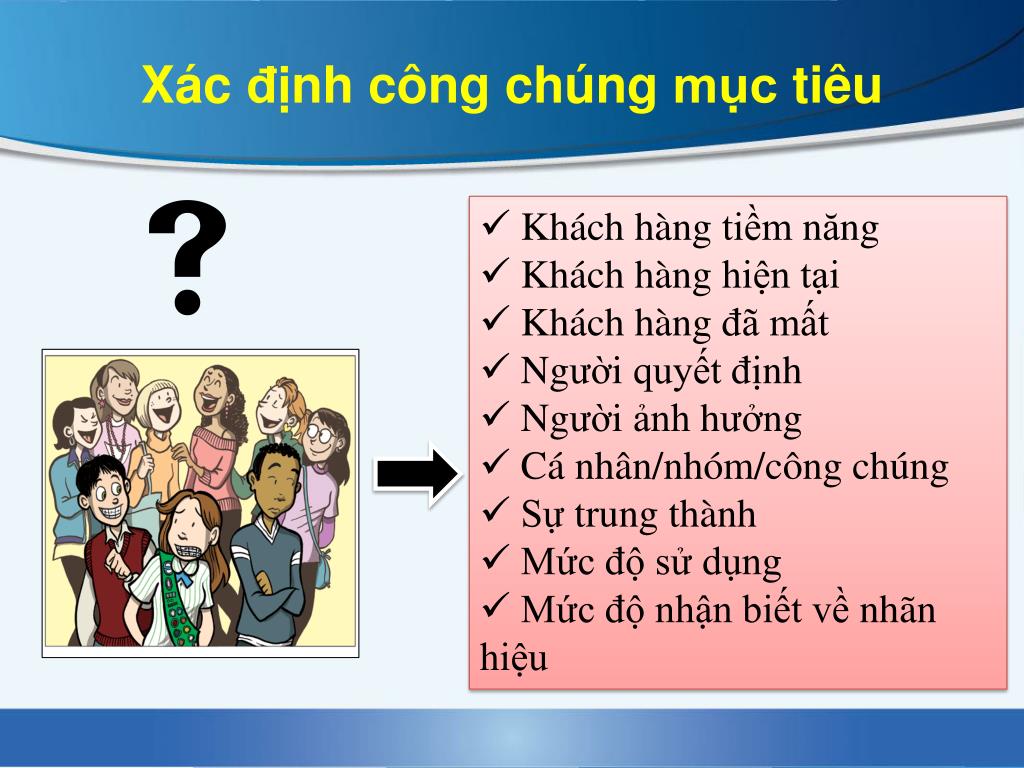 Xác định công chúng mục tiêu

?

✓ Khách hàng tiềm năng
✓ Khách hàng hiện tại
✓ Khách hàng đã mất
✓ Người quyết định
✓ Người ảnh hưởng
✓ Cá nhân/nhóm/công chúng
✓ Sự trung thành
✓ Mức độ sử dụng
✓ Mức độ nhận biết về nhãn hiệu